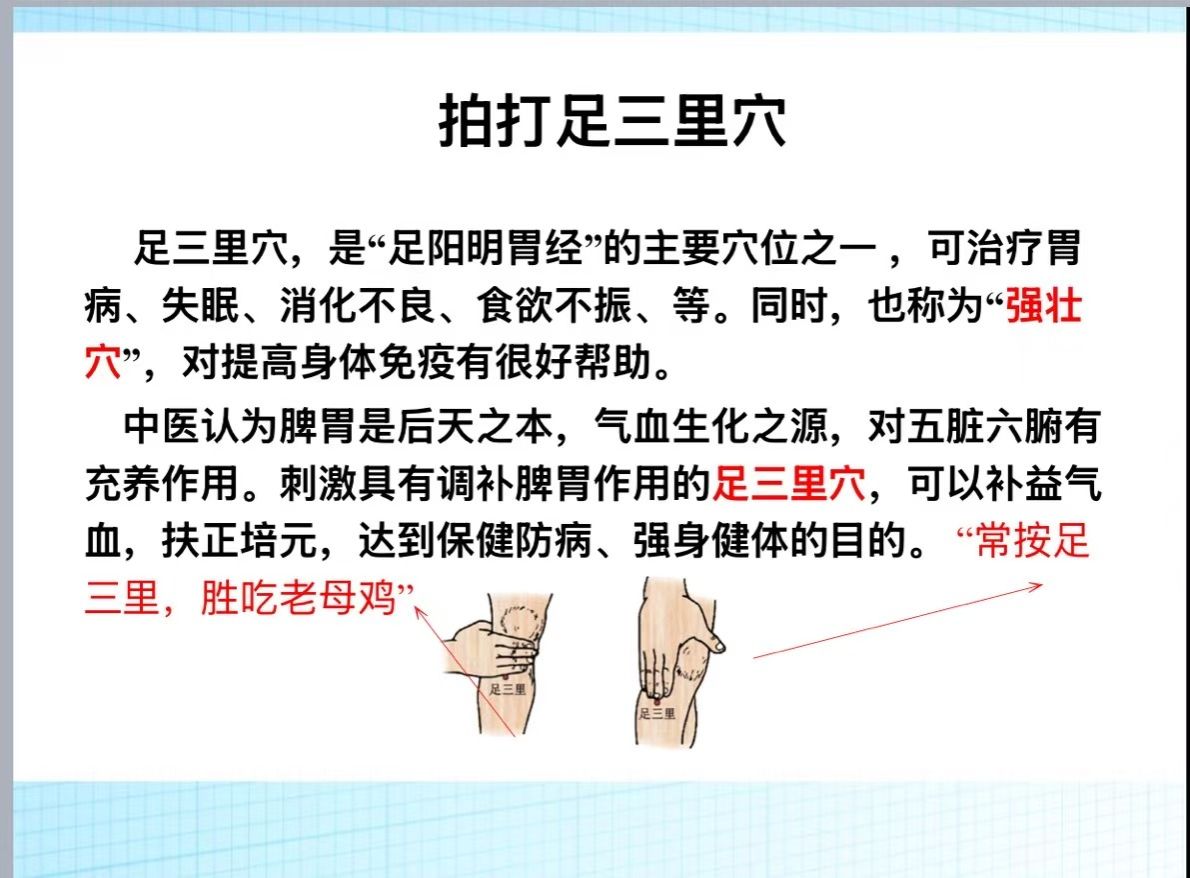 拍打足三里穴

足三里穴，是“足阳明胃经”的主要穴位之一 ，可治疗胃病、失眠、消化不良、食欲不振、等。同时，也称为“强壮穴”，对提高身体免疫有很好帮助。

中医认为脾胃是后天之本，气血生化之源，对五脏六腑有充养作用。刺激具有调补脾胃作用的足三里穴，可以补益气血，扶正培元，达到保健防病、强身健体的目的。“常按足三里，胜吃老母鸡”

足三里

足三里